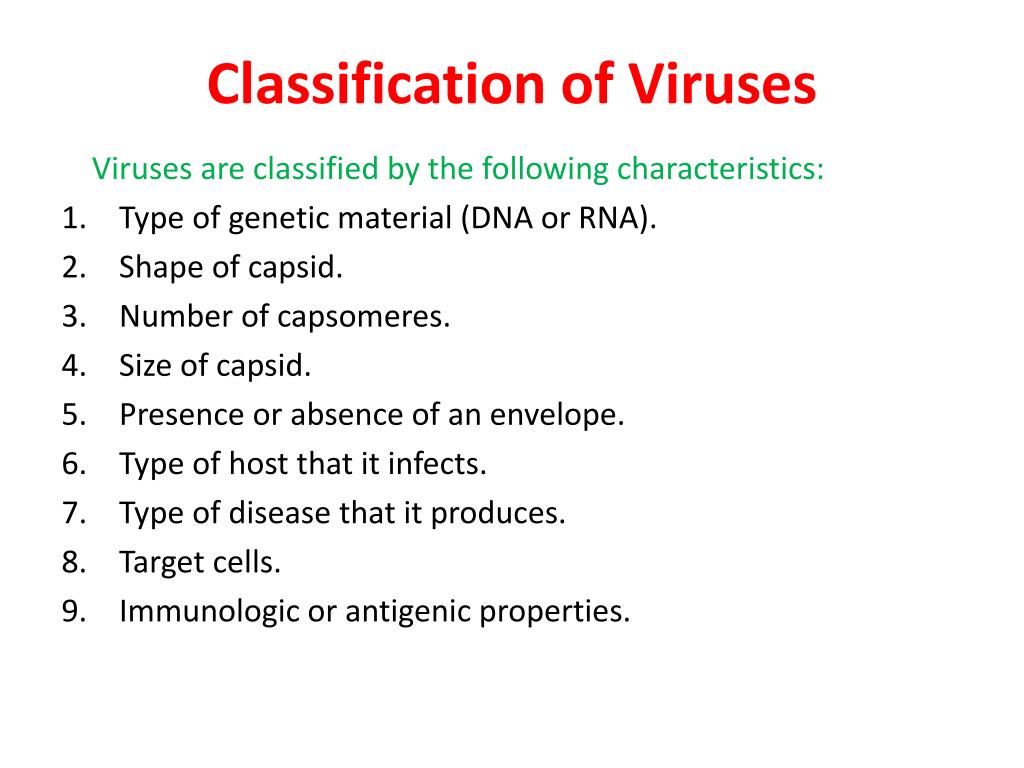 Classification of Viruses

Viruses are classified by the following characteristics:

1. Type of genetic material (DNA or RNA).
2. Shape of capsid.
3. Number of capsomeres.
4. Size of capsid.
5. Presence or absence of an envelope.
6. Type of host that it infects.
7. Type of disease that it produces.
8. Target cells.
9. Immunologic or antigenic properties.